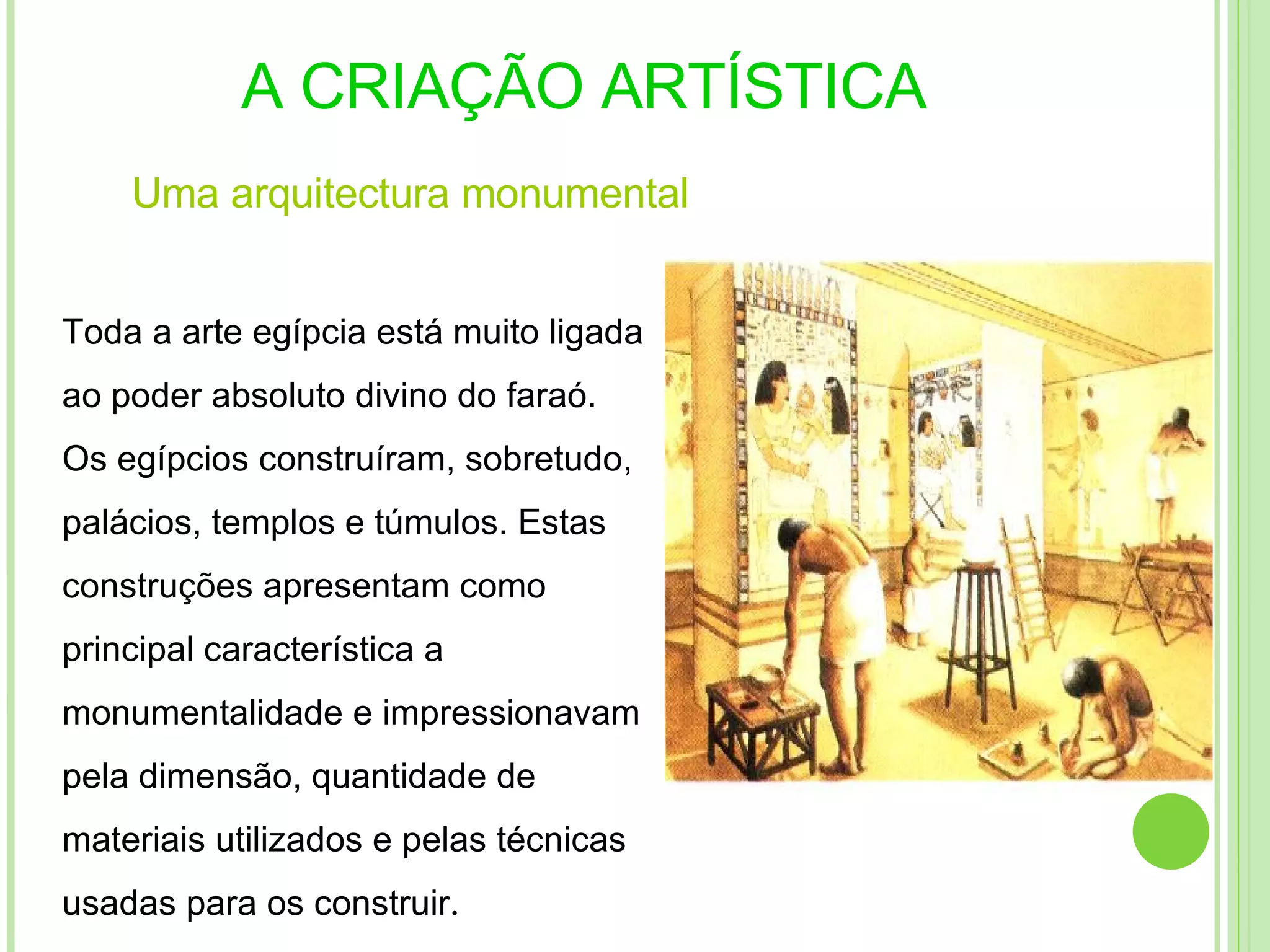 A CRIAÇÃO ARTÍSTICA

Uma arquitectura monumental

Toda a arte egípcia está muito ligada ao poder absoluto divino do faraó. Os egípcios construíram, sobretudo, palácios, templos e túmulos. Estas construções apresentam como principal característica a monumentalidade e impressionavam pela dimensão, quantidade de materiais utilizados e pelas técnicas usadas para os construir.